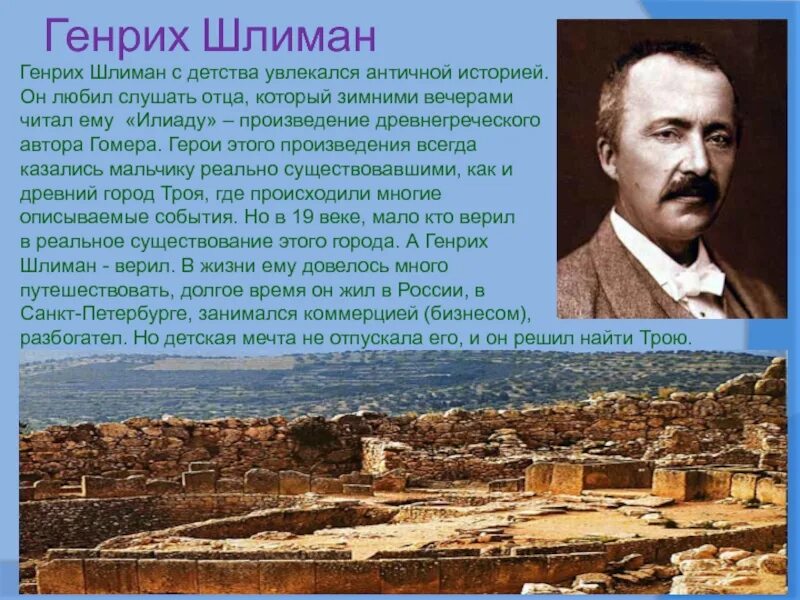 Генрих Шлиман

Генрих Шлиман с детства увлекался античной историей. Он любил слушать отца, который зимними вечерами читал ему «Илиаду» – произведение древнегреческого автора Гомера. Герои этого произведения всегда казались мальчику реально существовавшими, как и древний город Троя, где происходили многие описываемые события. Но в 19 веке, мало кто верил в реальное существование этого города. А Генрих Шлиман - верил. В жизни ему довелось много путешествовать, долгое время он жил в России, в Санкт-Петербурге, занимался коммерцией (бизнесом), разбогател. Но детская мечта не отпускала его, и он решил найти Трою.